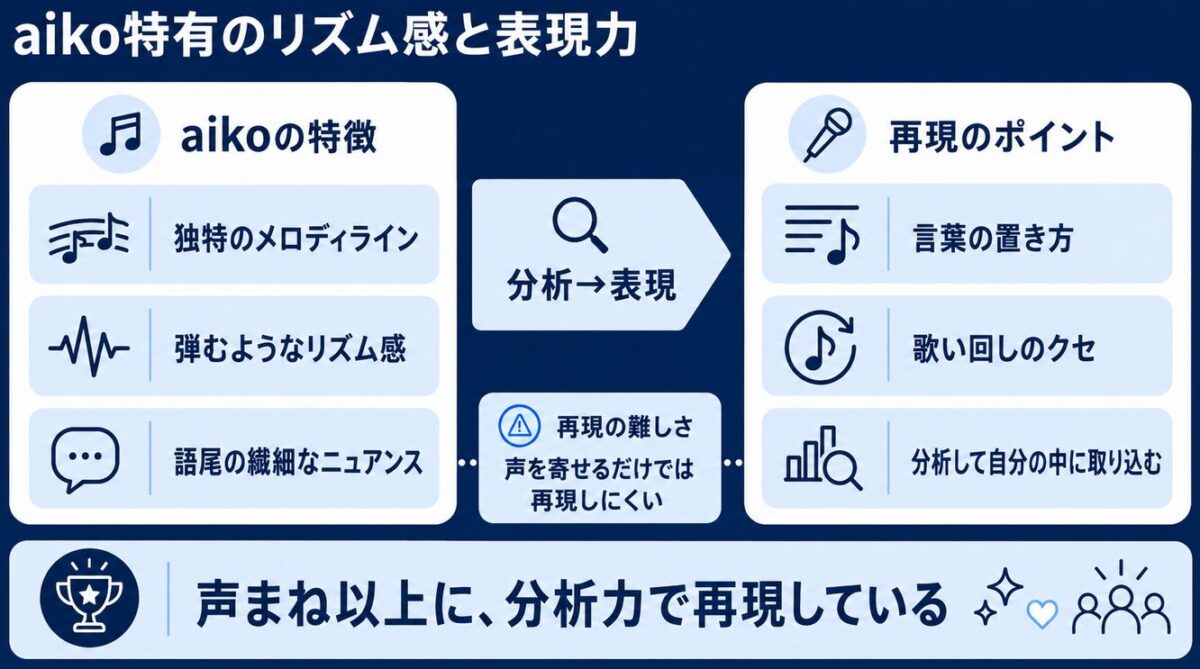 aiko特有のリズム感と表現力

aikoの特徴

独特のメロディライン

弾むようなリズム感

語尾の繊細なニュアンス

分析→表現

再現の難しさ

声を寄せるだけでは再現しにくい

再現のポイント

言葉の置き方

歌い回しのクセ

分析して自分の中に取り込む

声まね以上に、分析力で再現している